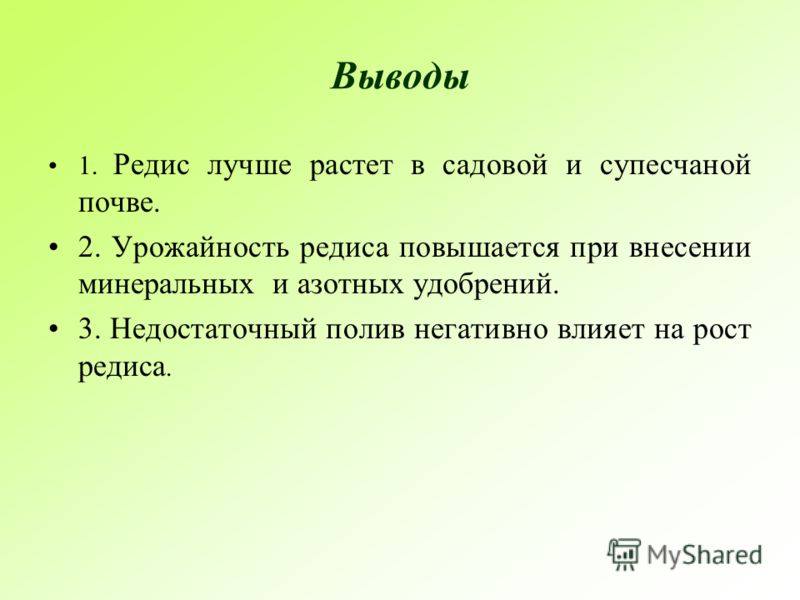 Выводы

• 1. Редис лучше растет в садовой и супесчаной почве.

• 2. Урожайность редиса повышается при внесении минеральных и азотных удобрений.

• 3. Недостаточный полив негативно влияет на рост редиса.

MyShared